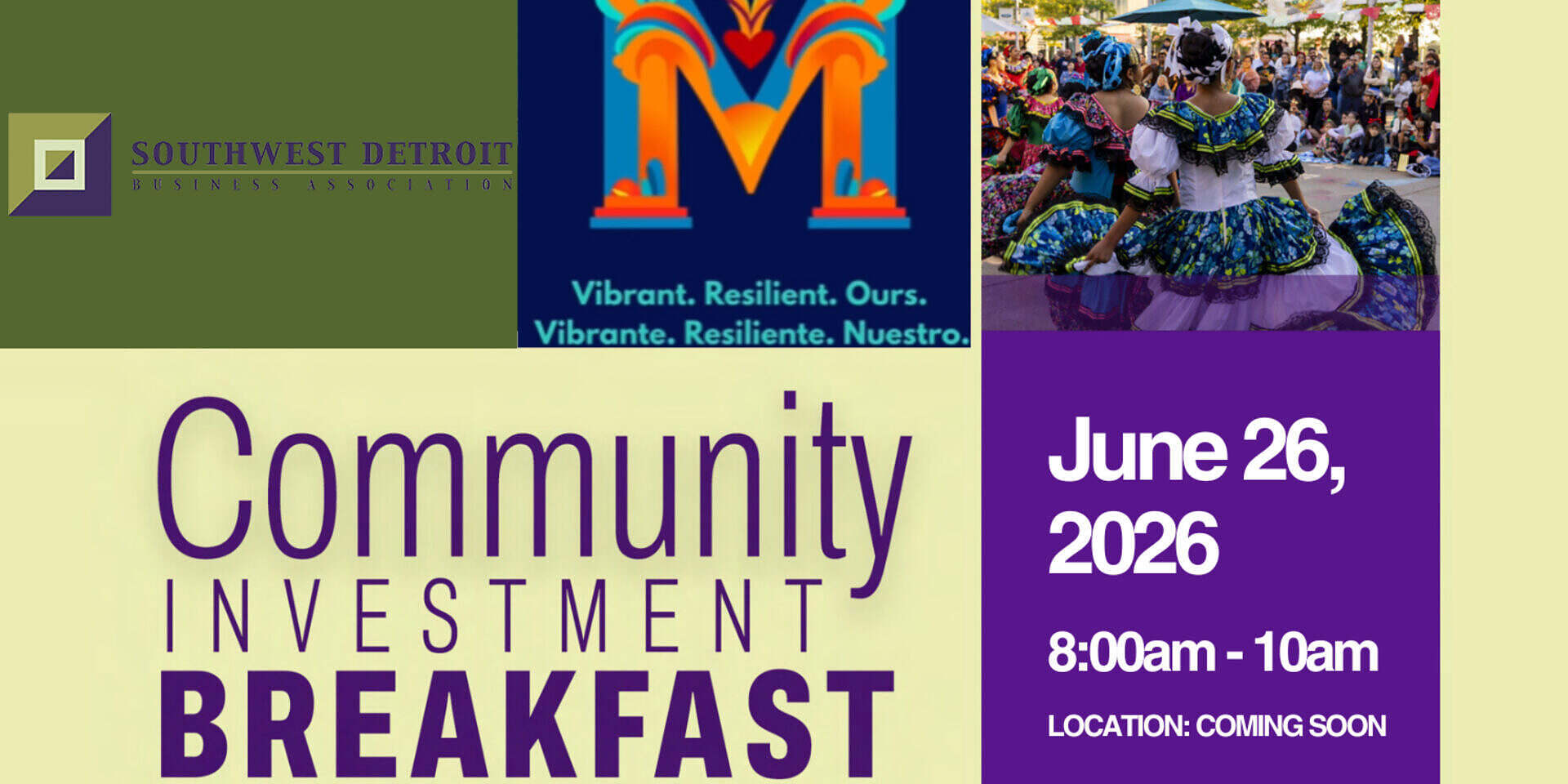 SOUTHWEST DETROIT
BUSINESS ASSOCIATION

M

Vibrant. Resilient. Ours.
Vibrante. Resiliente. Nuestro.

Community
INVESTMENT
BREAKFAST

June 26, 2026

8:00am - 10am

LOCATION: COMING SOON